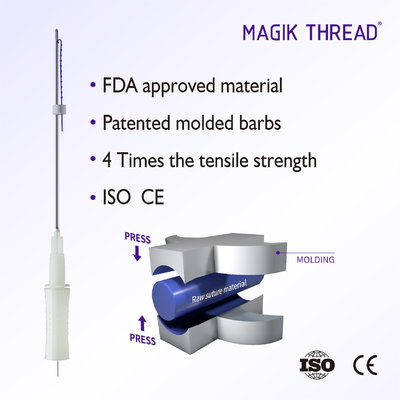 MAGIK THREAD®

• FDA approved material
• Patented molded barbs
• 4 Times the tensile strength
• ISO CE

PRESS

MOLDING

Raw suture material

PRESS

ISO CE